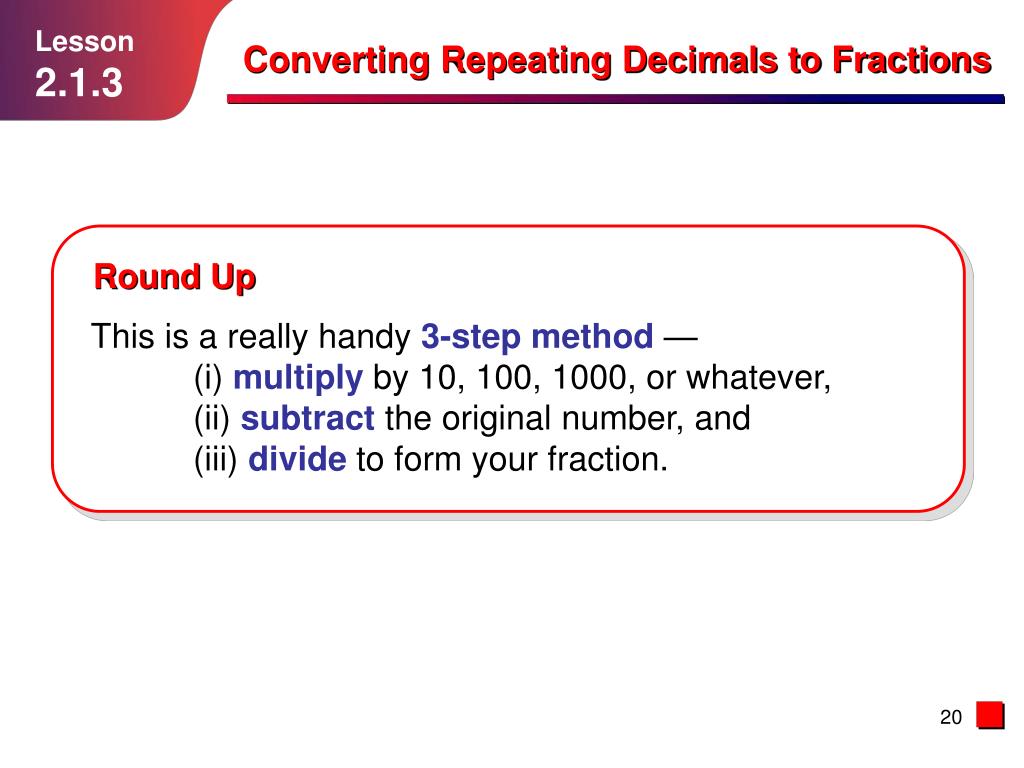 Lesson
2.1.3

Converting Repeating Decimals to Fractions

Round Up

This is a really handy 3-step method —
(i) multiply by 10, 100, 1000, or whatever,
(ii) subtract the original number, and
(iii) divide to form your fraction.

20